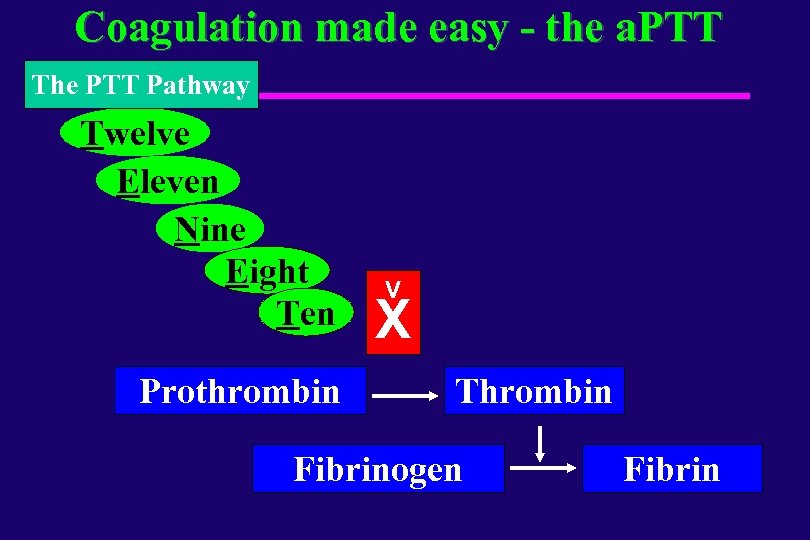 Coagulation made easy - the aPTT

The PTT Pathway

Twelve

Eleven

Nine

Eight

Ten

V
X

Prothrombin

Thrombin

Fibrinogen

Fibrin